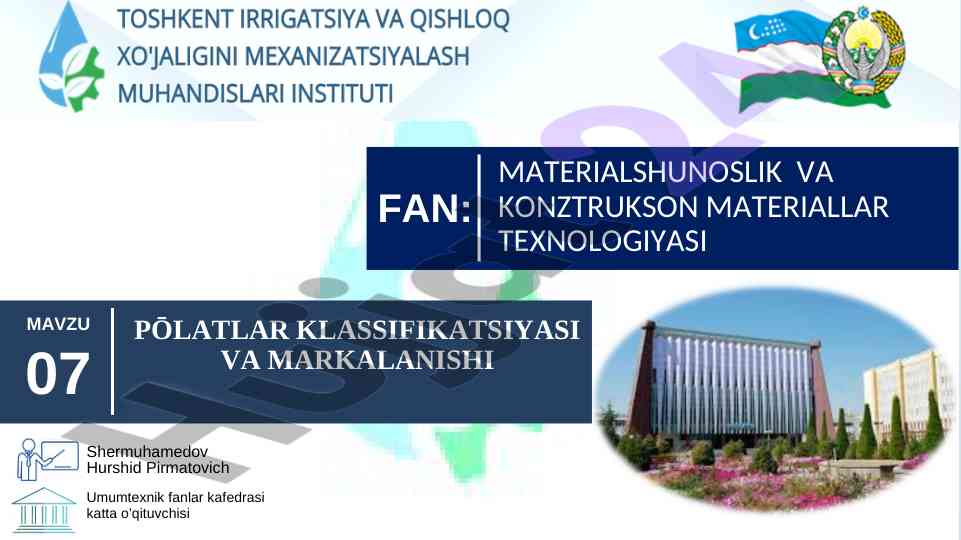 TOSHKENT IRRIGATSIYA VA QISHLOQ XO'JALIGINI MEXANIZATSIYALASH MUHANDISLARI INSTITUTI

FAN: MATERIALSHUNOSLIK VA KONZTRUKSON MATERIALLAR TEXNOLOGIYASI

MAVZU 07

PŌLATLAR KLASSIFIKATSIYASI VA MARKALANISHI

Shermuhamedov Hurshid Pirmatovich

Umumtexnik fanlar kafedrasi katta o'qituvchisi